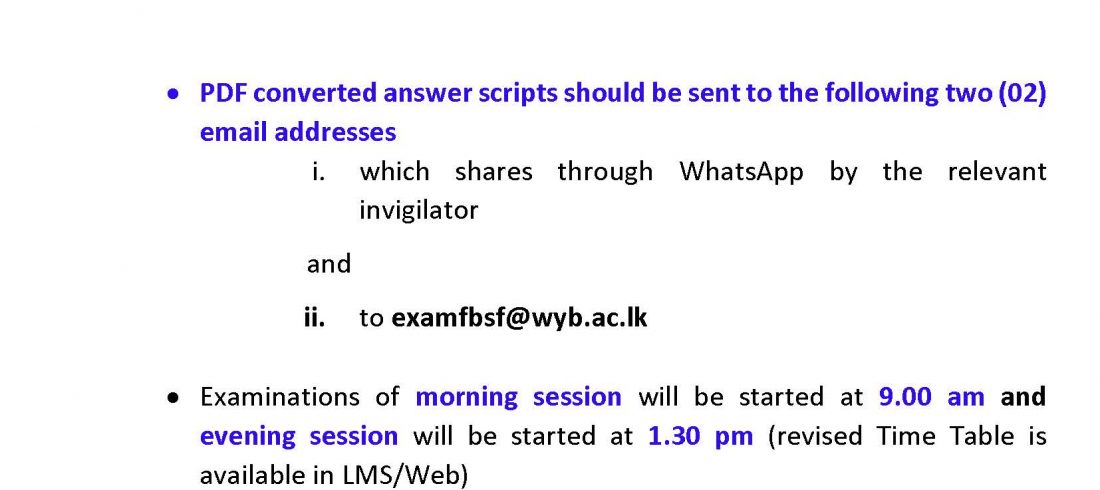 • PDF converted answer scripts should be sent to the following two (02) email addresses

i. which shares through WhatsApp by the relevant invigilator

and

ii. to examfbsf@wyb.ac.lk

• Examinations of morning session will be started at 9.00 am and evening session will be started at 1.30 pm (revised Time Table is available in LMS/Web)